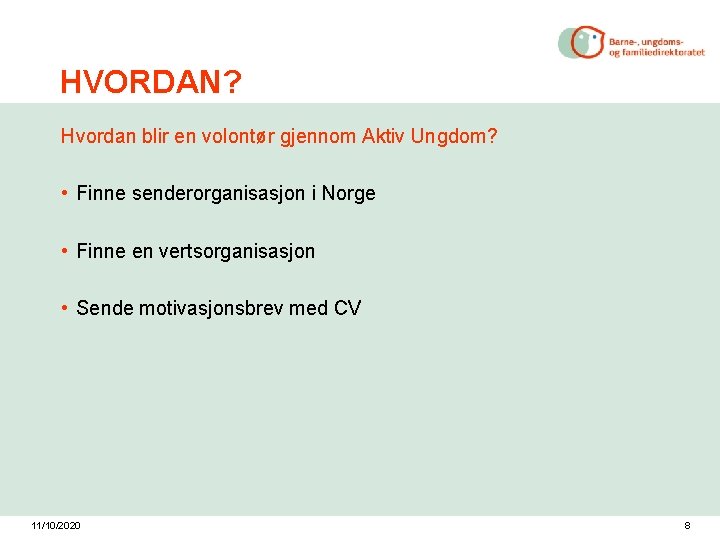 Barne-, ungdoms- og familiedirektoratet

HVORDAN?

Hvordan blir en volontør gjennom Aktiv Ungdom?

• Finne senderorganisasjon i Norge

• Finne en vertsorganisasjon

• Sende motivasjonsbrev med CV

11/10/2020

8